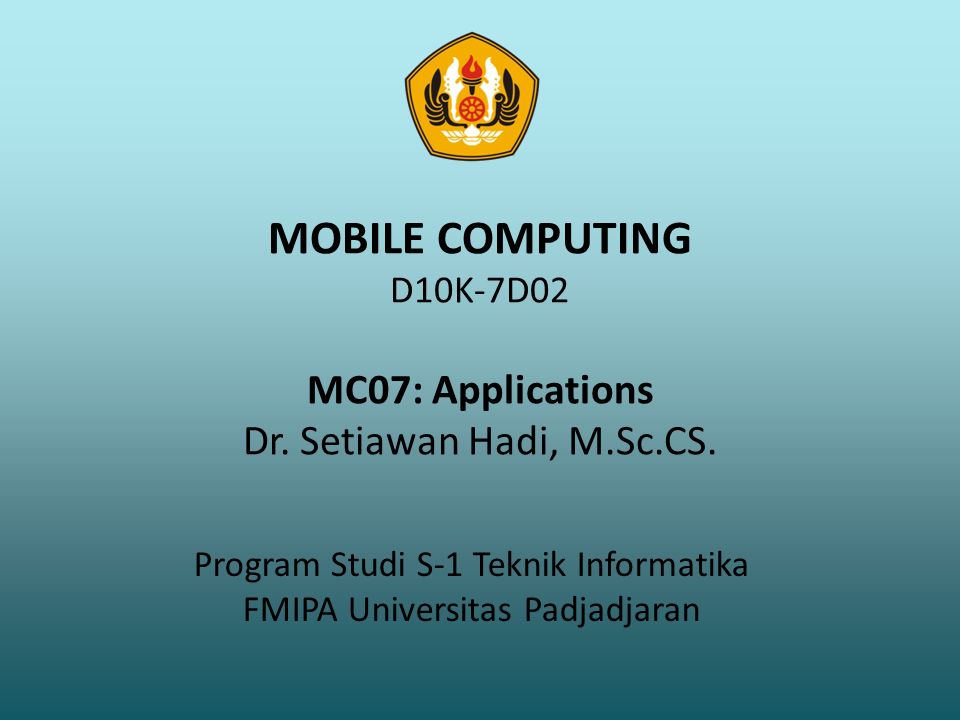 MOBILE COMPUTING
D10K-7D02

MC07: Applications
Dr. Setiawan Hadi, M.Sc.CS.

Program Studi S-1 Teknik Informatika
FMIPA Universitas Padjadjaran